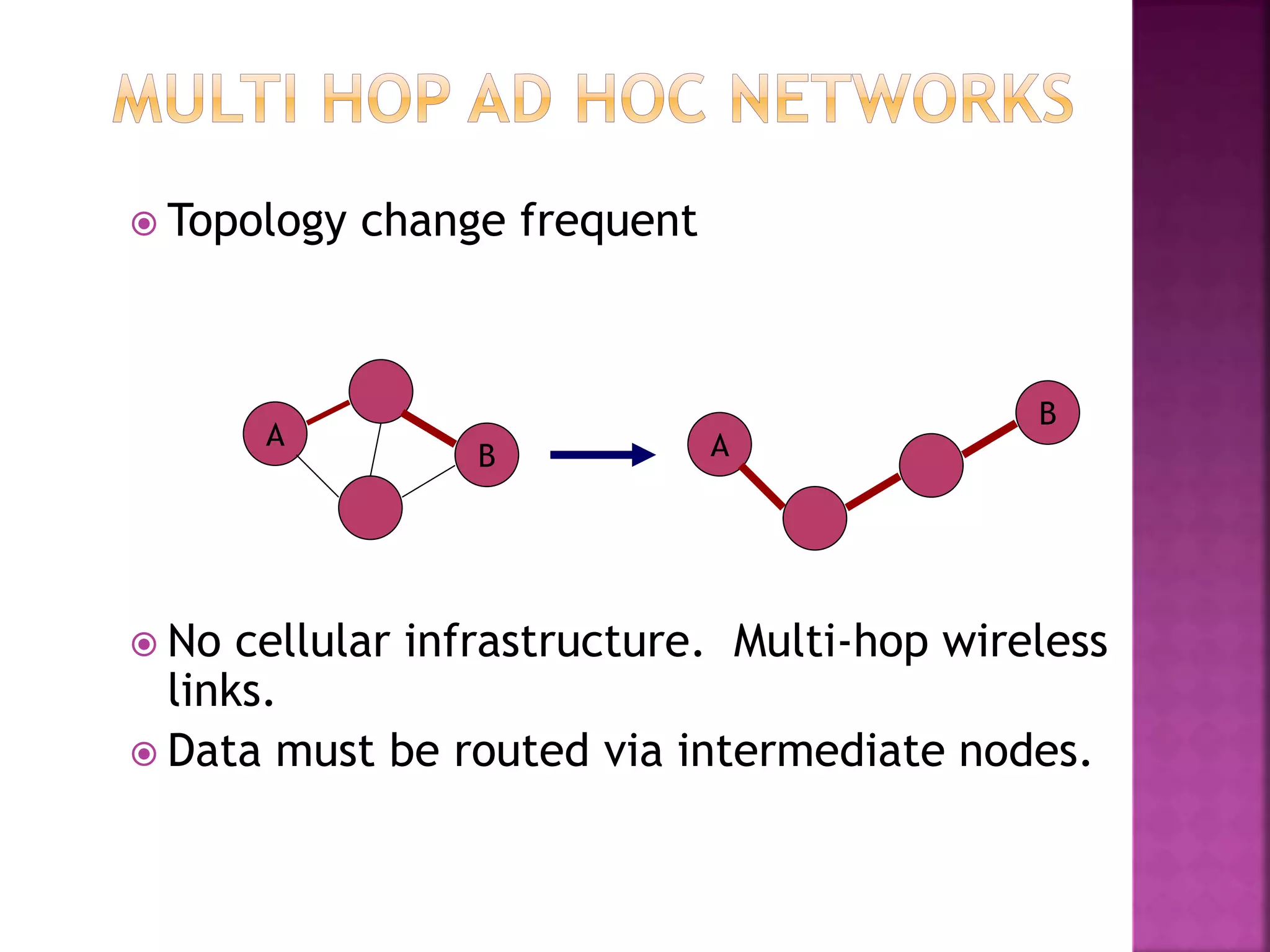 MULTI HOP AD HOC NETWORKS

Topology change frequent

A

B

A

B

No cellular infrastructure. Multi-hop wireless links.

Data must be routed via intermediate nodes.